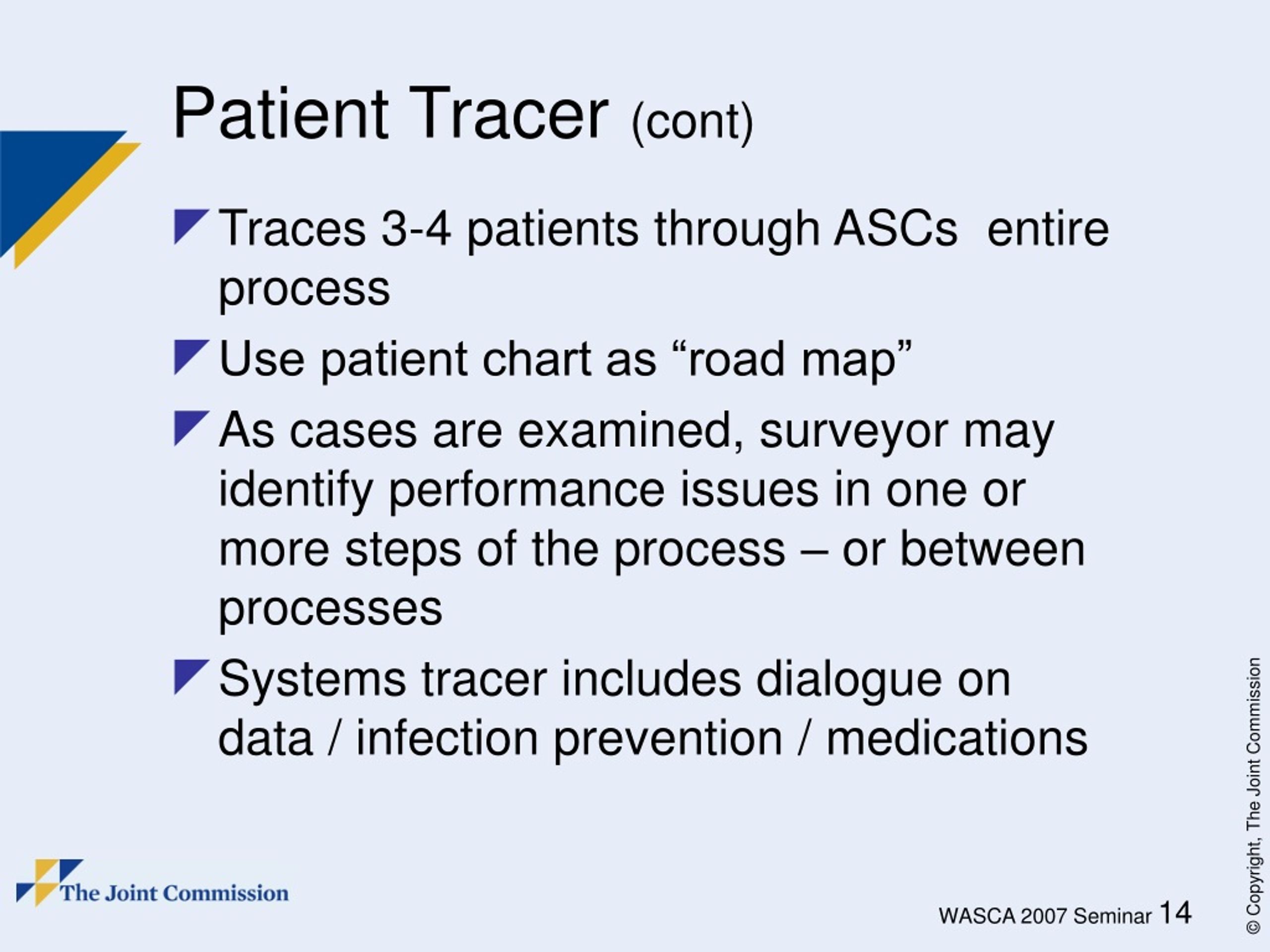 Patient Tracer (cont)

Traces 3-4 patients through ASCs entire process

Use patient chart as “road map”

As cases are examined, surveyor may identify performance issues in one or more steps of the process – or between processes

Systems tracer includes dialogue on data / infection prevention / medications

The Joint Commission

WASCA 2007 Seminar 14

© Copyright, The Joint Commission